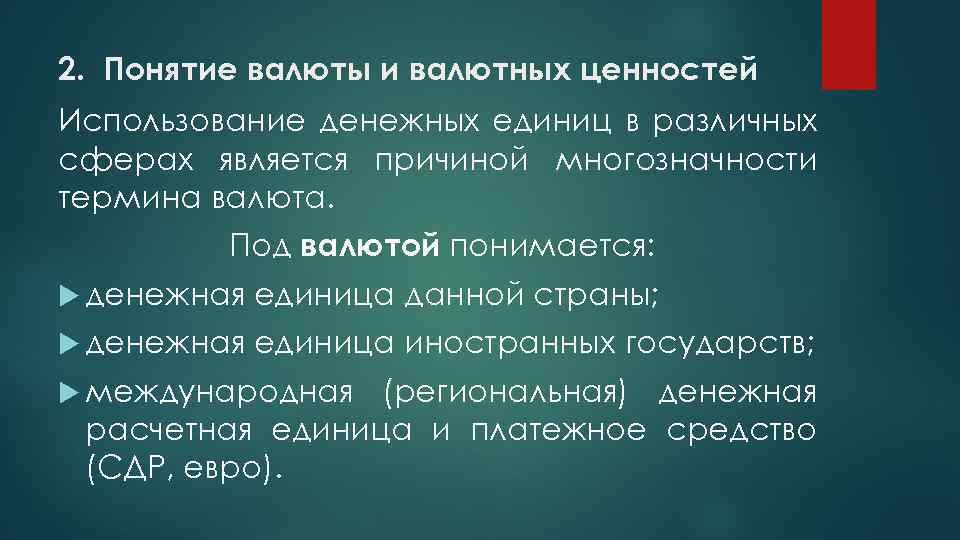 2. Понятие валюты и валютных ценностей

Использование денежных единиц в различных сферах является причиной многозначности термина валюта.

Под валютой понимается:

денежная единица данной страны;

денежная единица иностранных государств;

международная (региональная) денежная расчетная единица и платежное средство (СДР, евро).